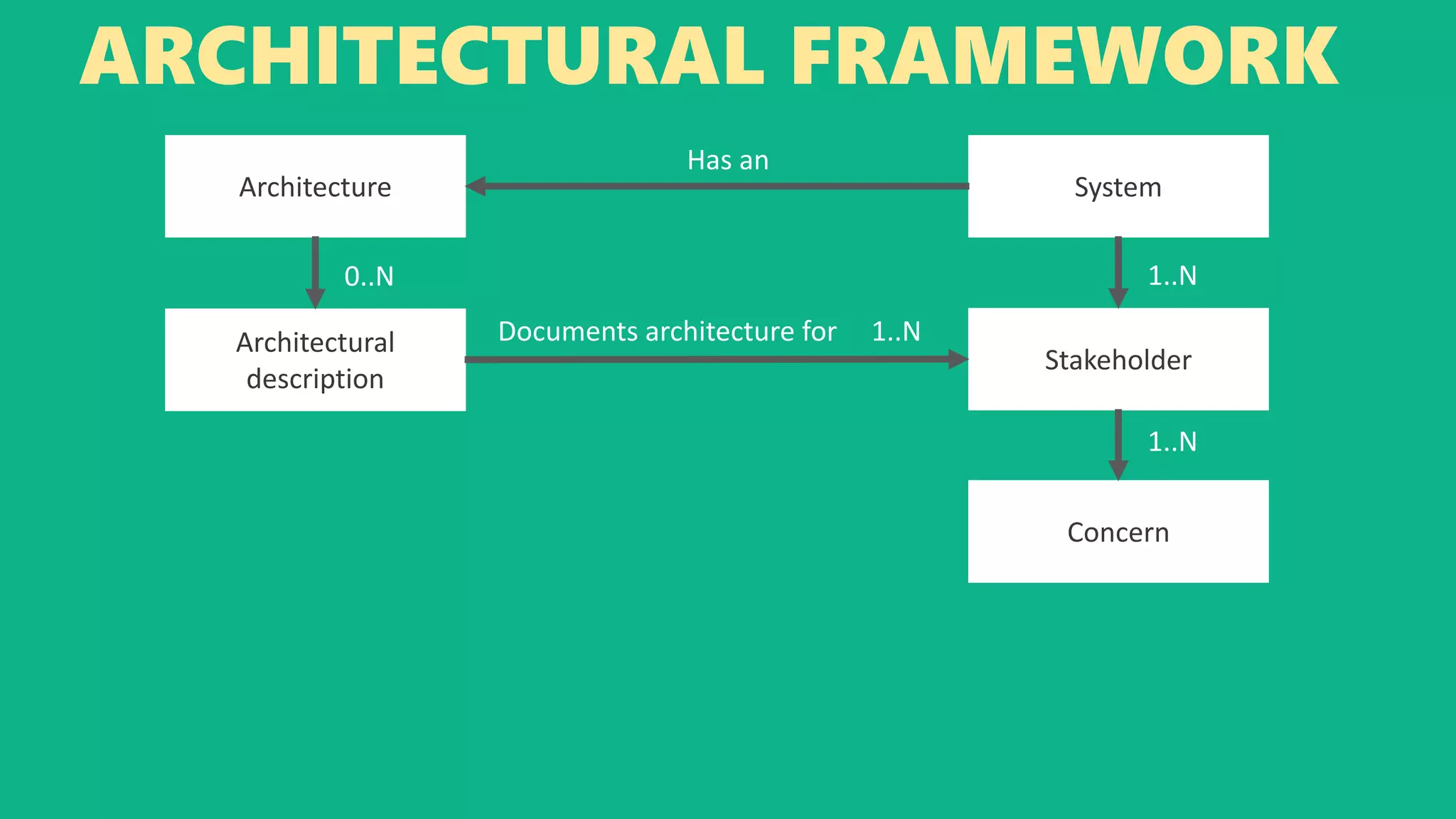 ARCHITECTURAL FRAMEWORK

Architecture

Has an

System

0..N

1..N

Architectural description

Documents architecture for 1..N

Stakeholder

1..N

Concern